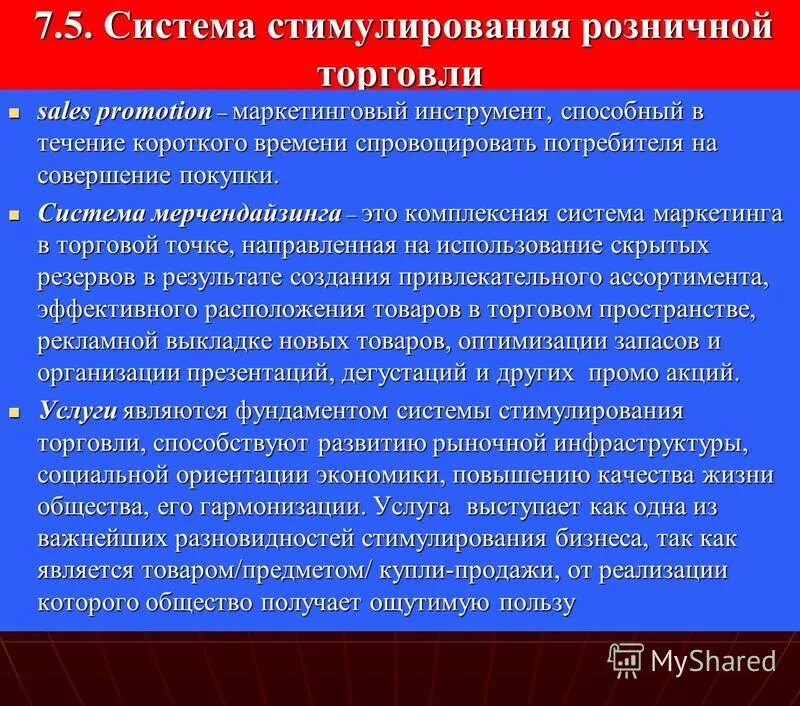 7.5. Система стимулирования розничной торговли

sales promotion – маркетинговый инструмент, способный в течение короткого времени спровоцировать потребителя на совершение покупки.

Система мерчендайзинга – это комплексная система маркетинга в торговой точке, направленная на использование скрытых резервов в результате создания привлекательного ассортимента, эффективного расположения товаров в торговом пространстве, рекламной выкладке новых товаров, оптимизации запасов и организации презентаций, дегустаций и других промо акций.

Услуги являются фундаментом системы стимулирования торговли, способствуют развитию рыночной инфраструктуры, социальной ориентации экономики, повышению качества жизни общества, его гармонизации. Услуга выступает как одна из важнейших разновидностей стимулирования бизнеса, так как является товаром/предметом/ купли-продажи, от реализации которого общество получает ощутимую пользу

MyShared